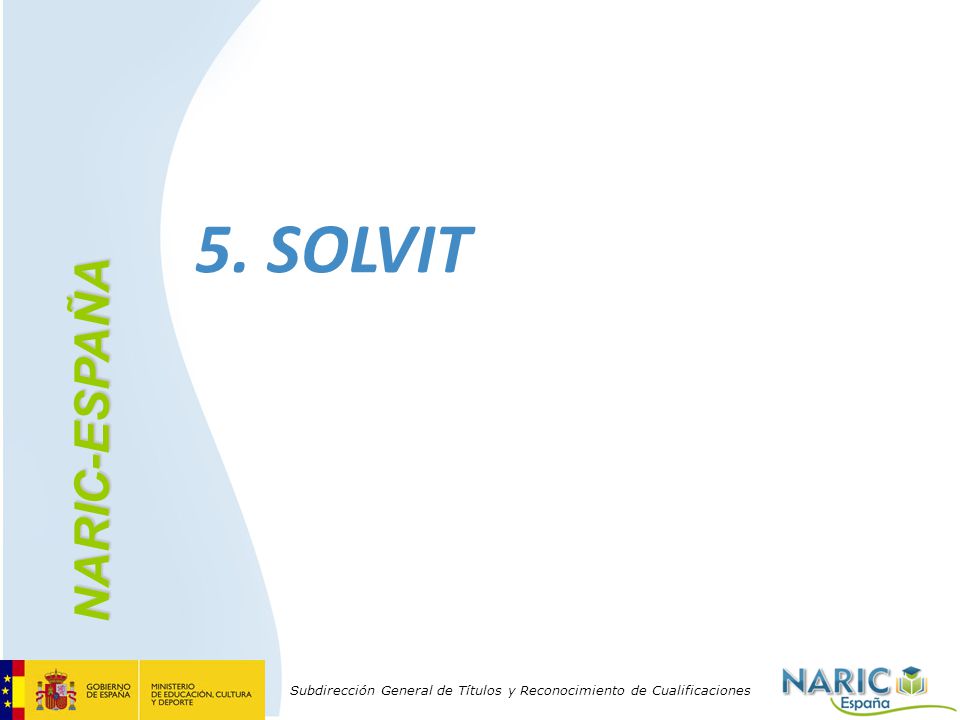 NARIC-ESPAÑA

5. SOLVIT

GOBIERNO DE ESPAÑA

MINISTERIO DE EDUCACIÓN, CULTURA Y DEPORTE

Subdirección General de Títulos y Reconocimiento de Cualificaciones

NARIC España